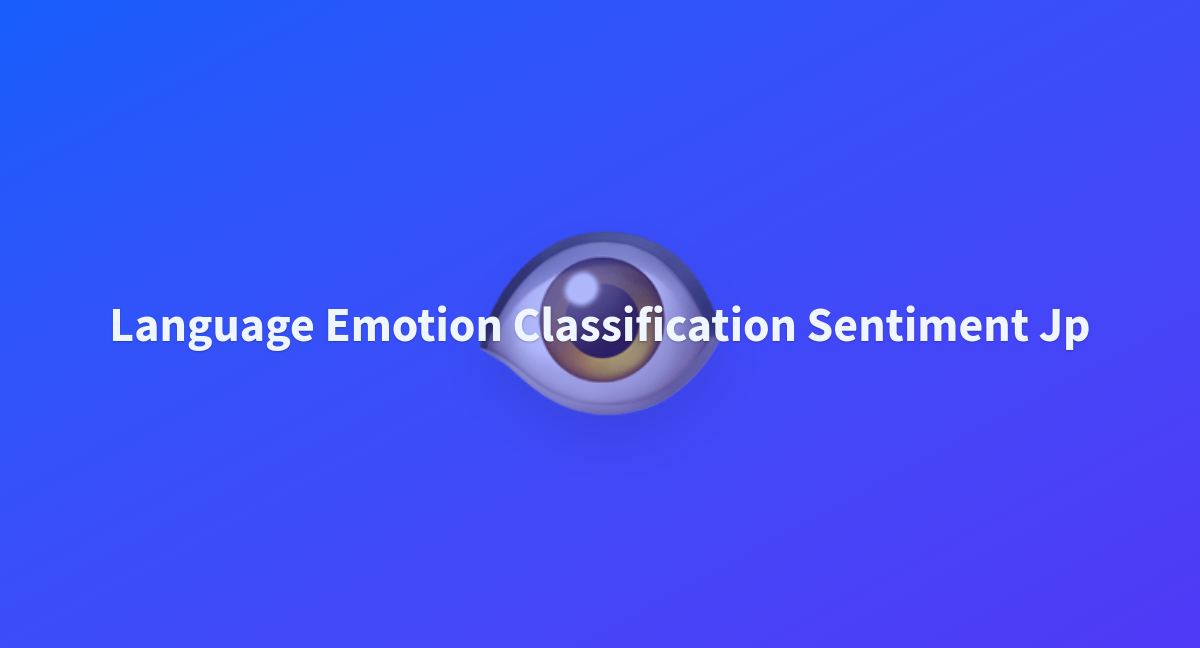 Language Emotion Classification Sentiment Jp